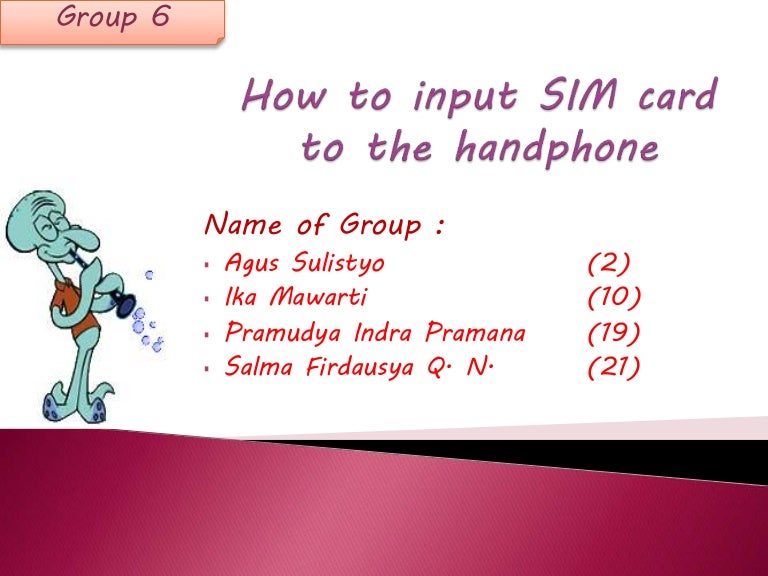 Group 6

How to input SIM card to the handphone

Name of Group :

- Agus Sulistyo (2)
- Ika Mawarti (10)
- Pramudya Indra Pramana (19)
- Salma Firdausya Q. N. (21)